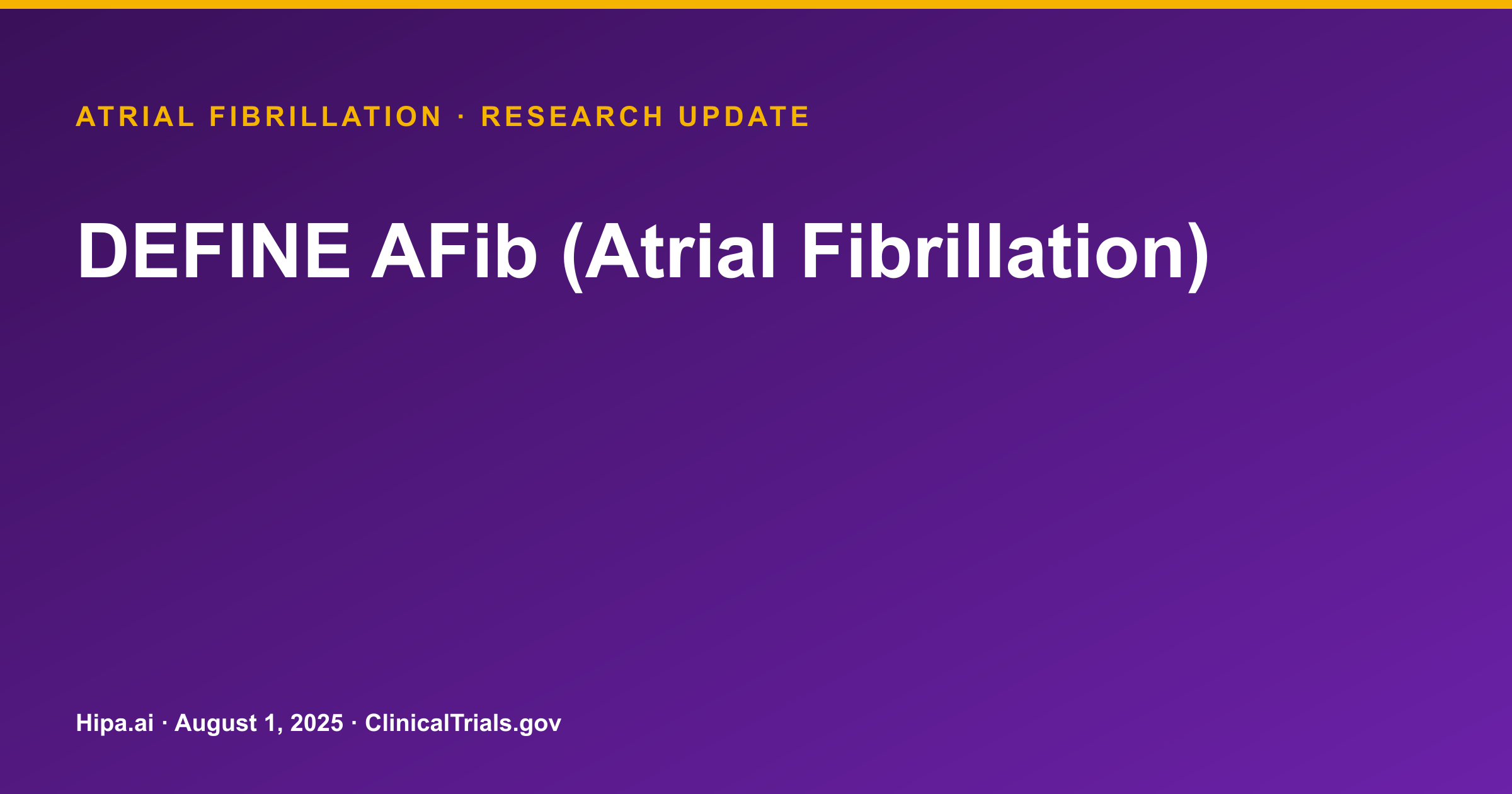 ATRIAL FIBRILLATION · RESEARCH UPDATE

DEFINE AFib (Atrial Fibrillation)

Hipa.ai · August 1, 2025 · ClinicalTrials.gov